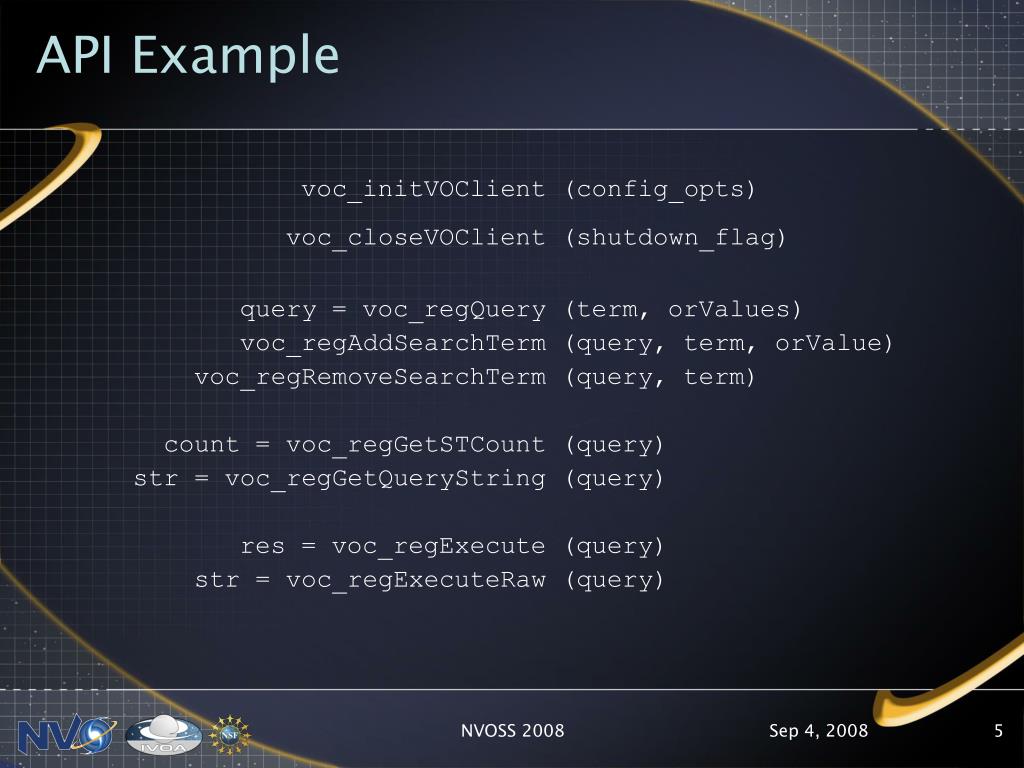 API Example

voc_initVOClient (config_opts)
voc_closeVOClient (shutdown_flag)

query = voc_regQuery (term, orValues)
voc_regAddSearchTerm (query, term, orValue)
voc_regRemoveSearchTerm (query, term)

count = voc_regGetSTCount (query)
str = voc_regGetQueryString (query)

res = voc_regExecute (query)
str = voc_regExecuteRaw (query)

NVO IVOA NSF

NVOSS 2008

Sep 4, 2008

5